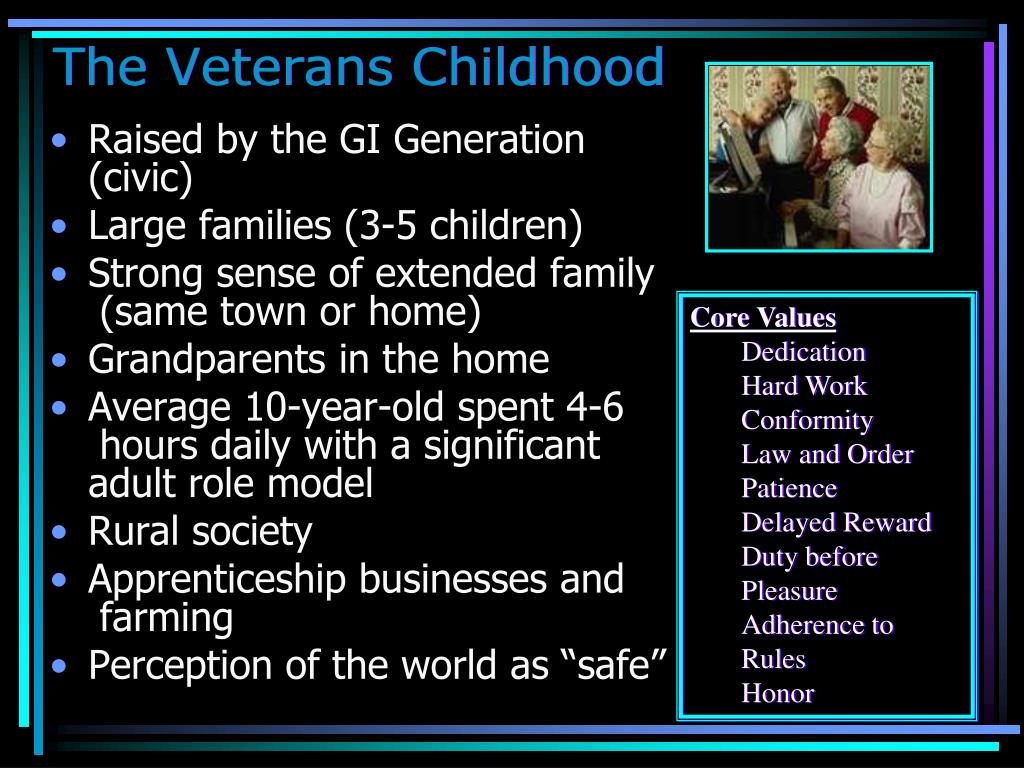 The Veterans Childhood

• Raised by the GI Generation (civic)
• Large families (3-5 children)
• Strong sense of extended family (same town or home)
• Grandparents in the home
• Average 10-year-old spent 4-6 hours daily with a significant adult role model
• Rural society
• Apprenticeship businesses and farming
• Perception of the world as “safe”

Core Values
Dedication
Hard Work
Conformity
Law and Order
Patience
Delayed Reward
Duty before Pleasure
Adherence to Rules
Honor